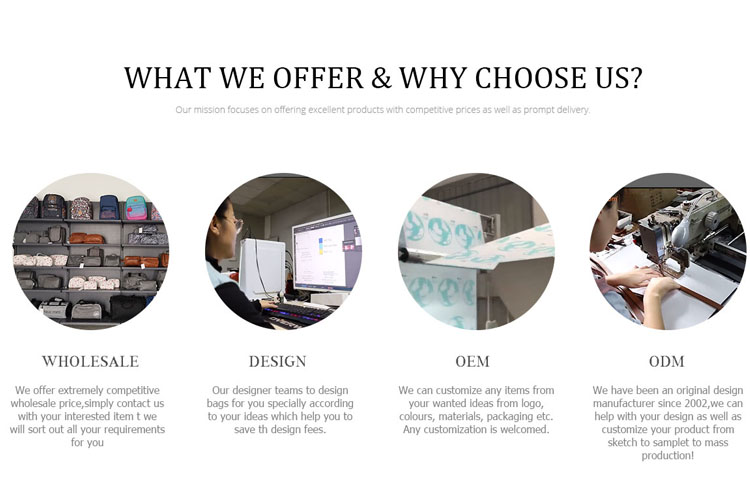 WHAT WE OFFER & WHY CHOOSE US?

Our mission focuses on offering excellent products with competitive prices as well as prompt delivery.

WHOLESALE

We offer extremely competitive wholesale price,simply contact us with your interested item t we will sort out all your requirements for you

DESIGN

Our designer teams to design bags for you specially according to your ideas which help you to save th design fees.

OEM

We can customize any items from your wanted ideas from logo, colours, materials, packaging etc. Any customization is welcomed.

ODM

We have been an original design manufacturer since 2002,we can help with your design as well as customize your product from sketch to samplet to mass production!